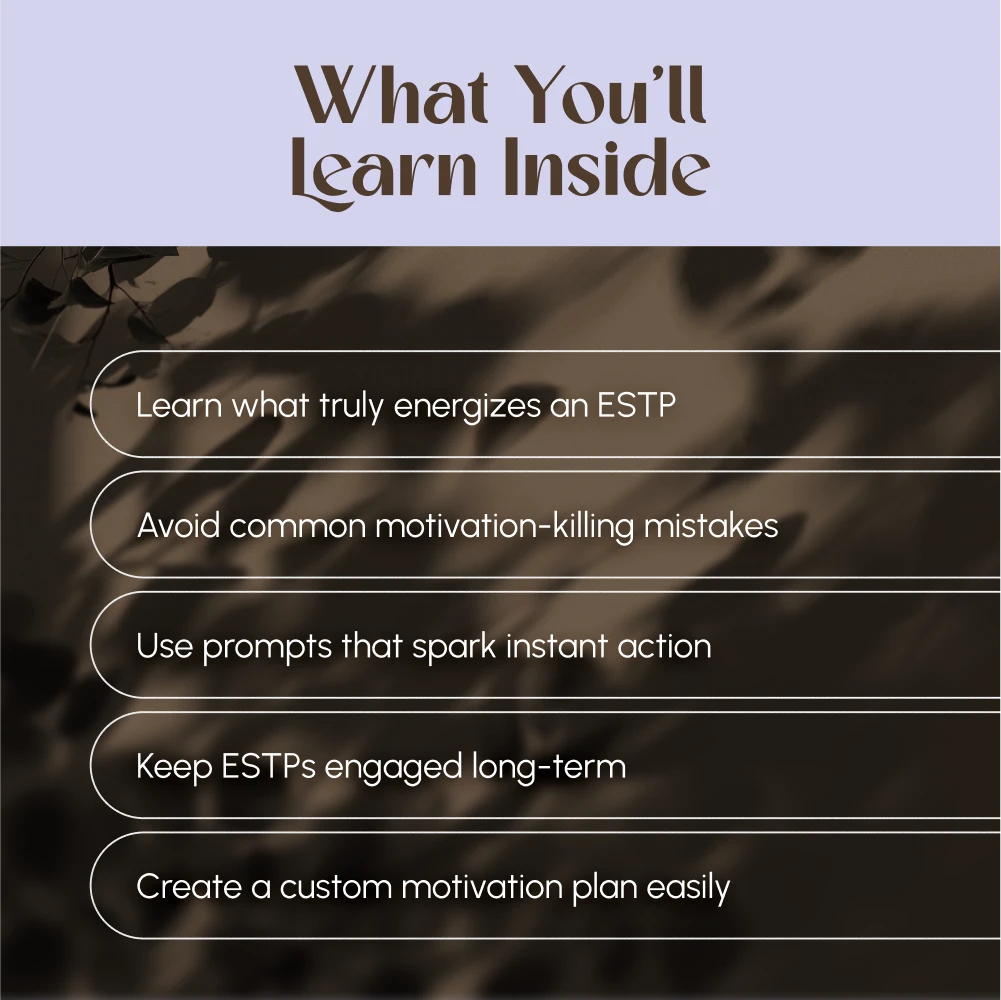 What You'll Learn Inside

Learn what truly energizes an ESTP

Avoid common motivation-killing mistakes

Use prompts that spark instant action

Keep ESTPs engaged long-term

Create a custom motivation plan easily